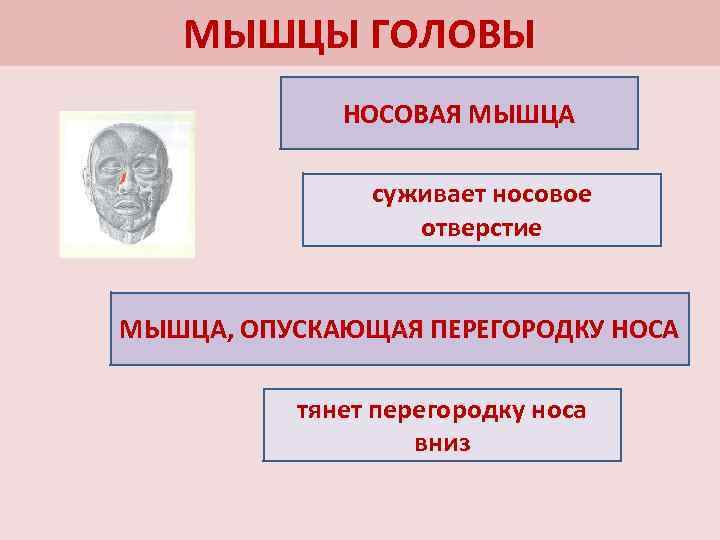 МЫШЦЫ ГОЛОВЫ

НОСОВАЯ МЫШЦА

суживает носовое отверстие

МЫШЦА, ОПУСКАЮЩАЯ ПЕРЕГОРОДКУ НОСА

тянет перегородку носа вниз